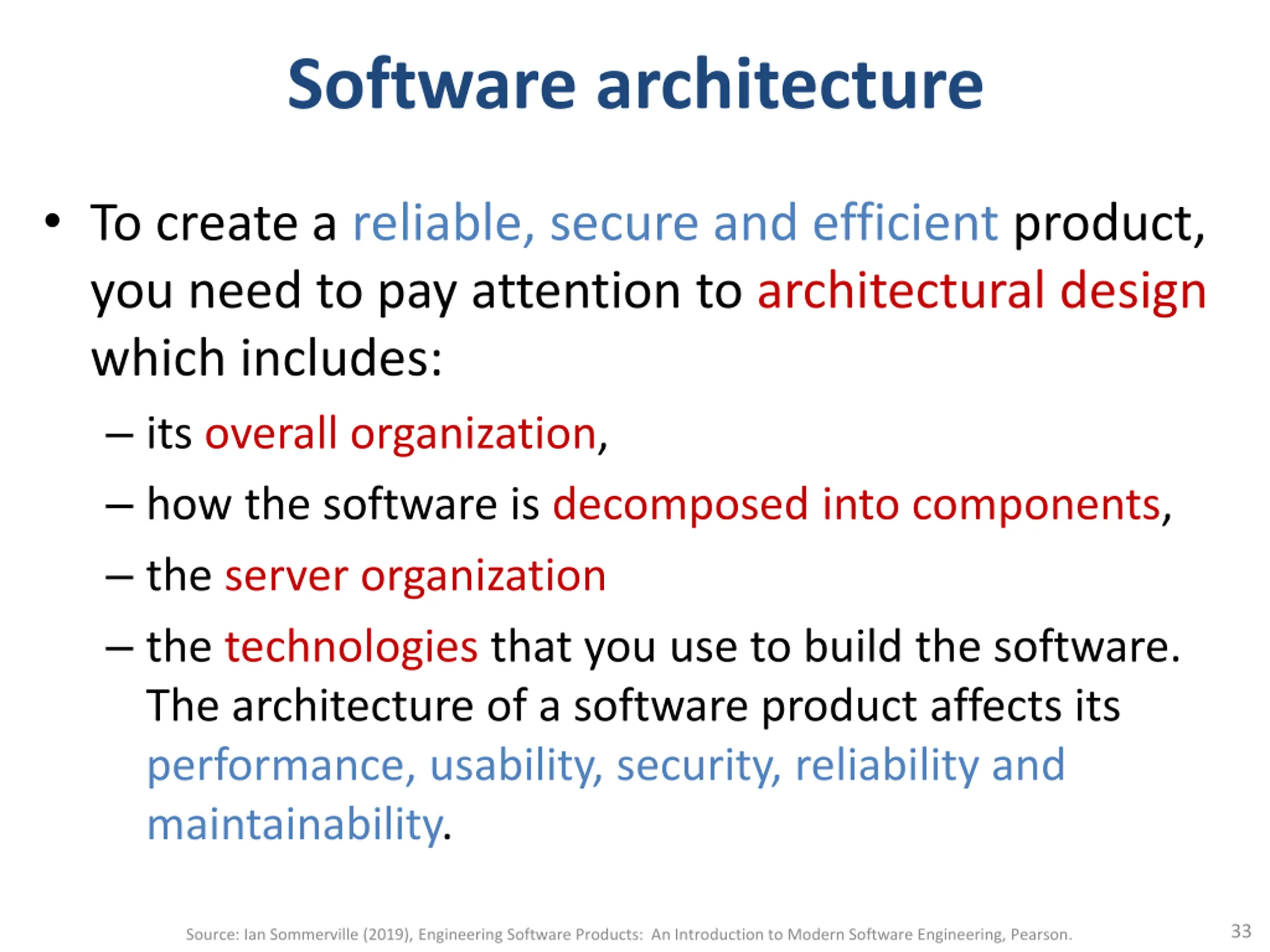 Software architecture

• To create a reliable, secure and efficient product, you need to pay attention to architectural design which includes:
– its overall organization,
– how the software is decomposed into components,
– the server organization
– the technologies that you use to build the software. The architecture of a software product affects its performance, usability, security, reliability and maintainability.

Source: Ian Sommerville (2019), Engineering Software Products: An Introduction to Modern Software Engineering, Pearson.

33